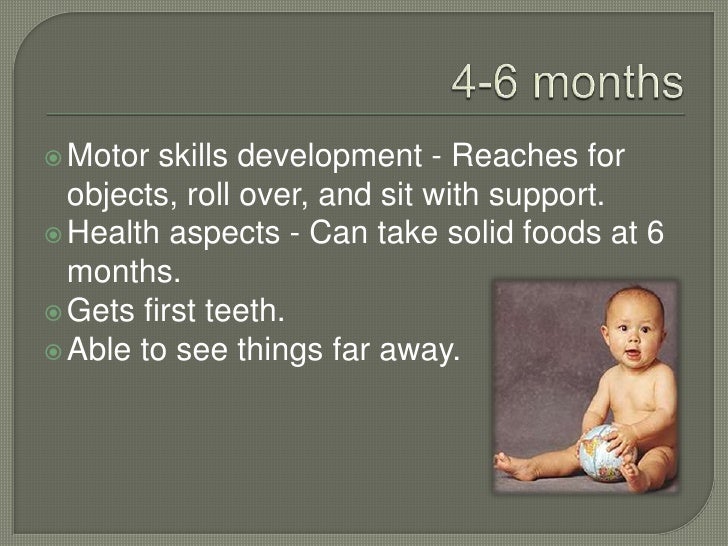 4-6 months

Motor skills development - Reaches for objects, roll over, and sit with support.
Health aspects - Can take solid foods at 6 months.
Gets first teeth.
Able to see things far away.